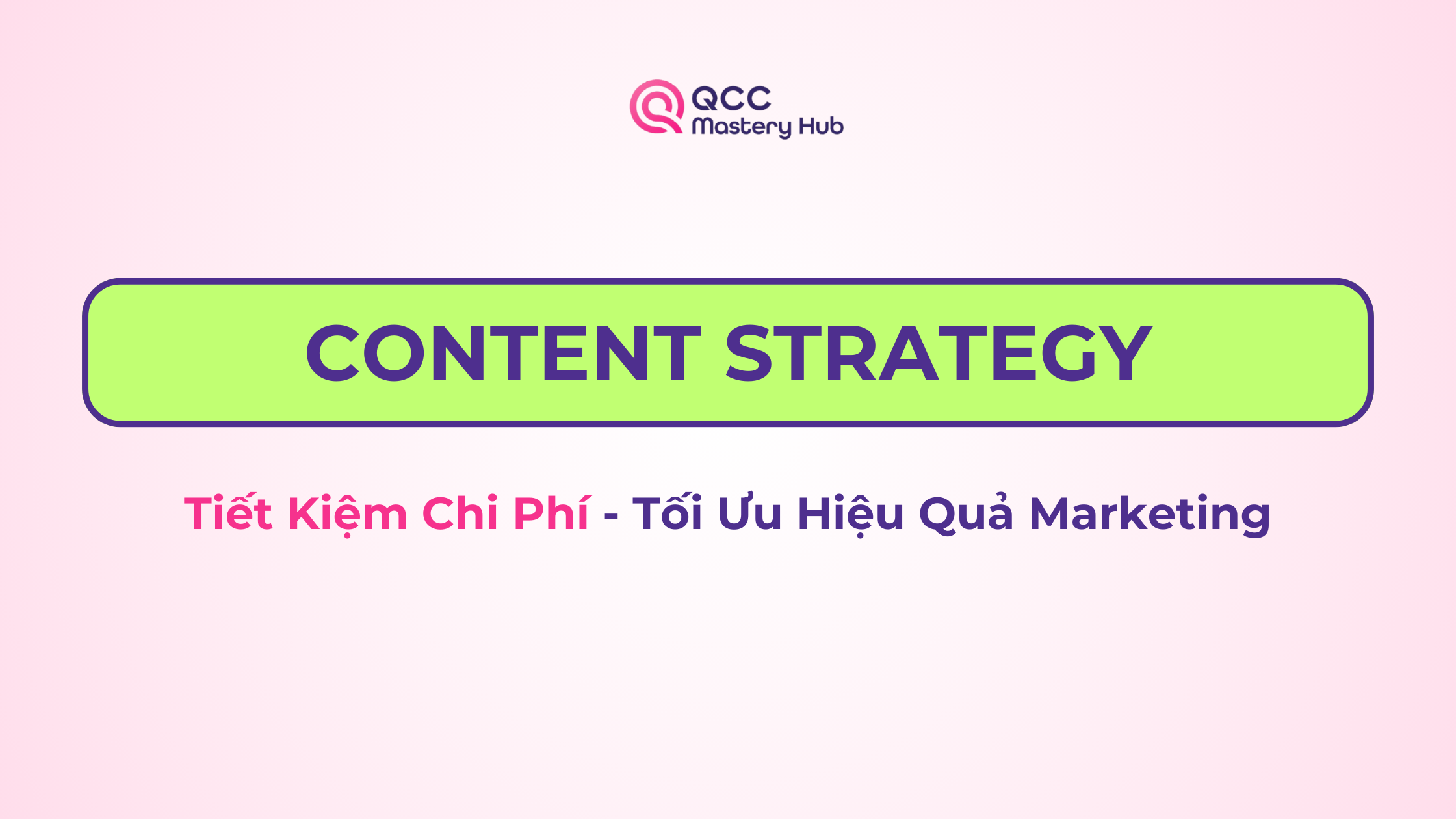 QCC
Mastery Hub

CONTENT STRATEGY

Tiết Kiệm Chi Phí - Tối Ưu Hiệu Quả Marketing